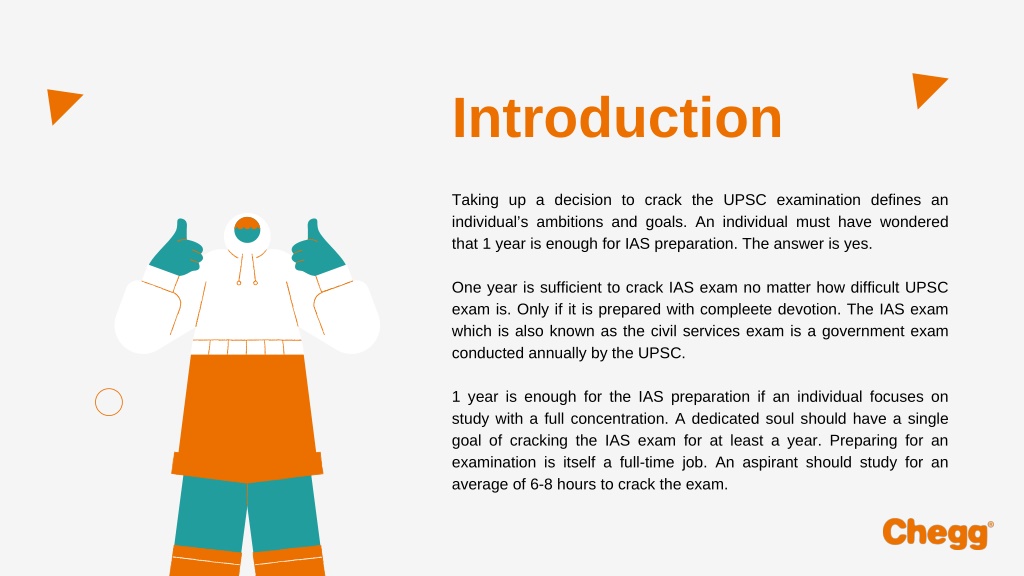 Introduction

Taking up a decision to crack the UPSC examination defines an individual's ambitions and goals. An individual must have wondered that 1 year is enough for IAS preparation. The answer is yes.

One year is sufficient to crack IAS exam no matter how difficult UPSC exam is. Only if it is prepared with compleete devotion. The IAS exam which is also known as the civil services exam is a government exam conducted annually by the UPSC.

1 year is enough for the IAS preparation if an individual focuses on study with a full concentration. A dedicated soul should have a single goal of cracking the IAS exam for at least a year. Preparing for an examination is itself a full-time job. An aspirant should study for an average of 6-8 hours to crack the exam.

Chegg®